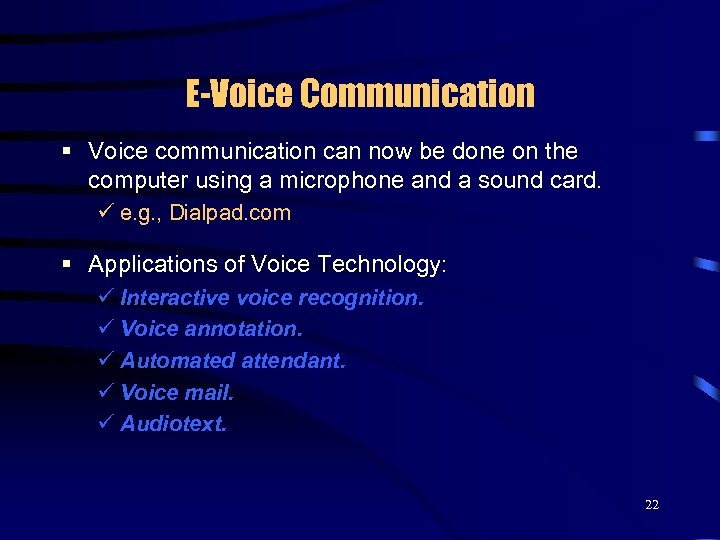 E-Voice Communication

▪ Voice communication can now be done on the computer using a microphone and a sound card.
✓ e.g., Dialpad.com

▪ Applications of Voice Technology:
✓ Interactive voice recognition.
✓ Voice annotation.
✓ Automated attendant.
✓ Voice mail.
✓ Audiotext.

22